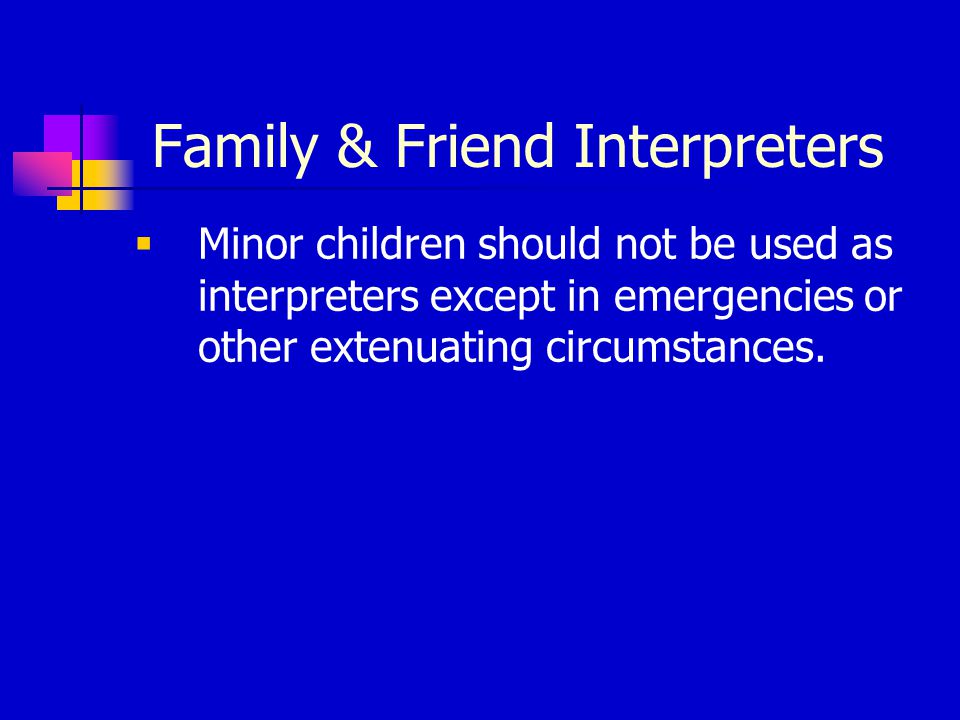 Family & Friend Interpreters

▪ Minor children should not be used as interpreters except in emergencies or other extenuating circumstances.